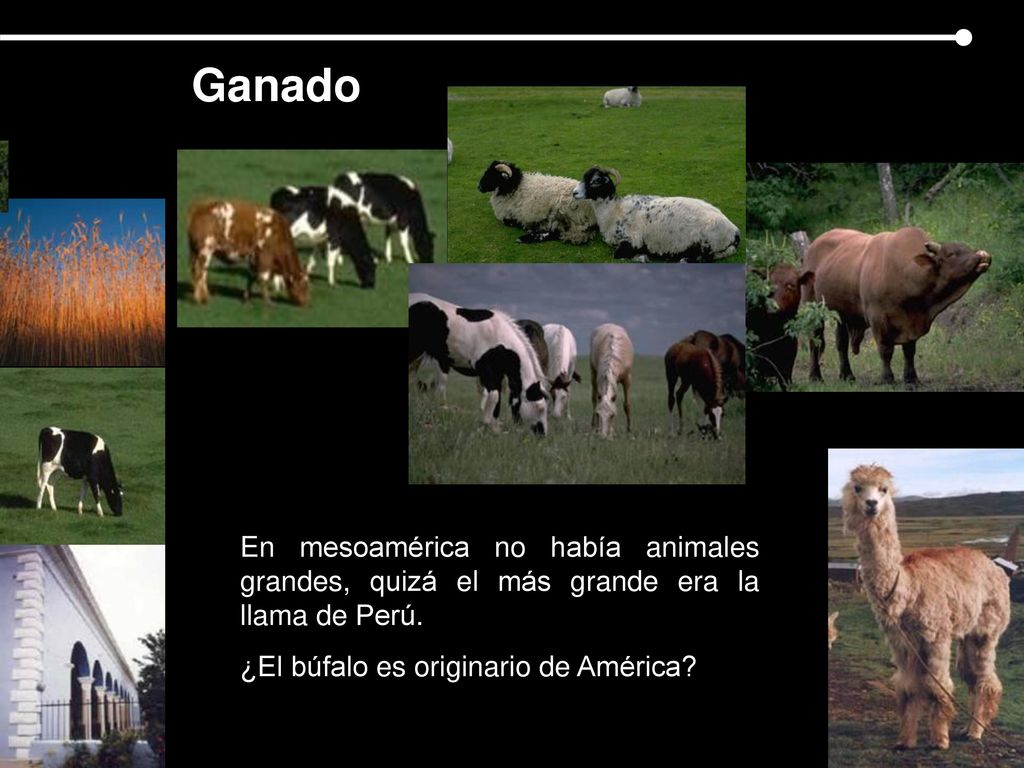 Ganado

En mesoamérica no había animales grandes, quizá el más grande era la llama de Perú.

¿El búfalo es originario de América?